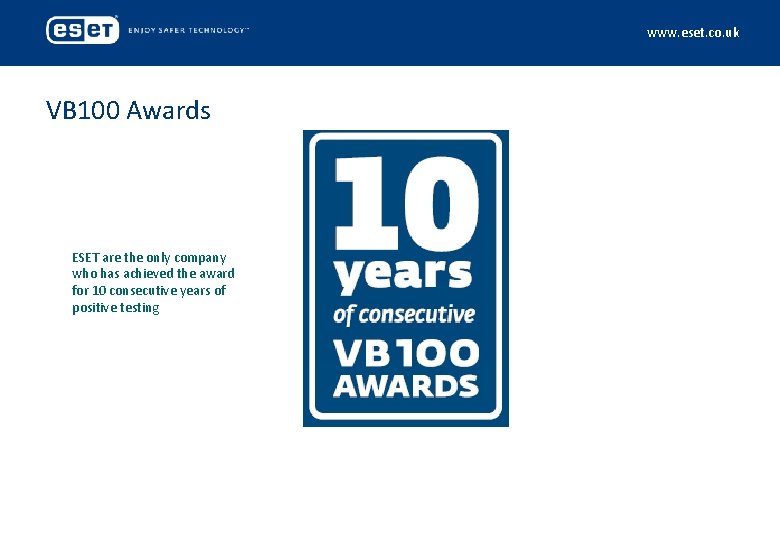 eset ENJOY SAFER TECHNOLOGY™

www.eset.co.uk

VB100 Awards

ESET are the only company who has achieved the award for 10 consecutive years of positive testing

10 years of consecutive VB100 AWARDS